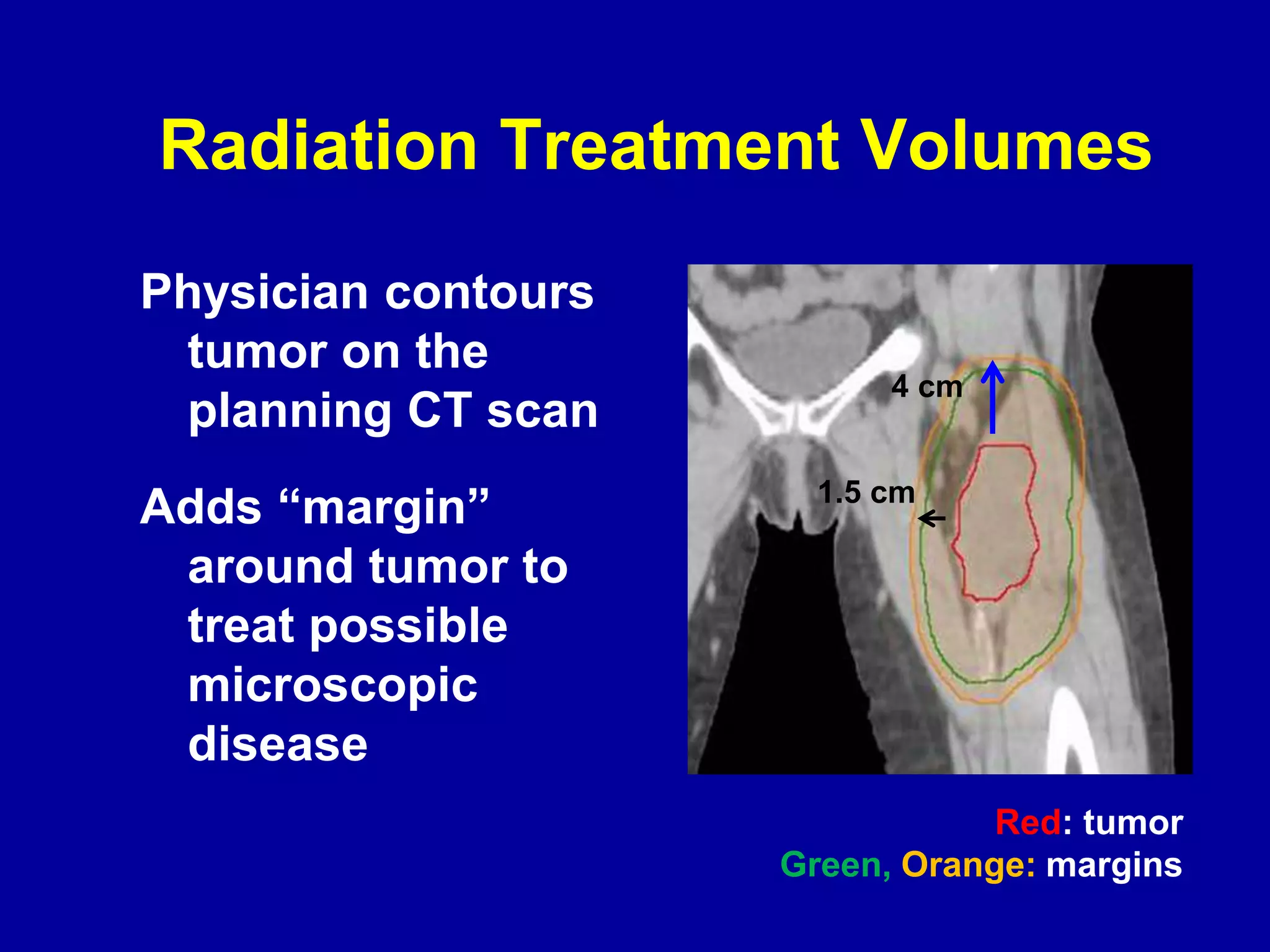 Radiation Treatment Volumes

Physician contours tumor on the planning CT scan

Adds “margin” around tumor to treat possible microscopic disease

4 cm

1.5 cm

Red: tumor
Green, Orange: margins